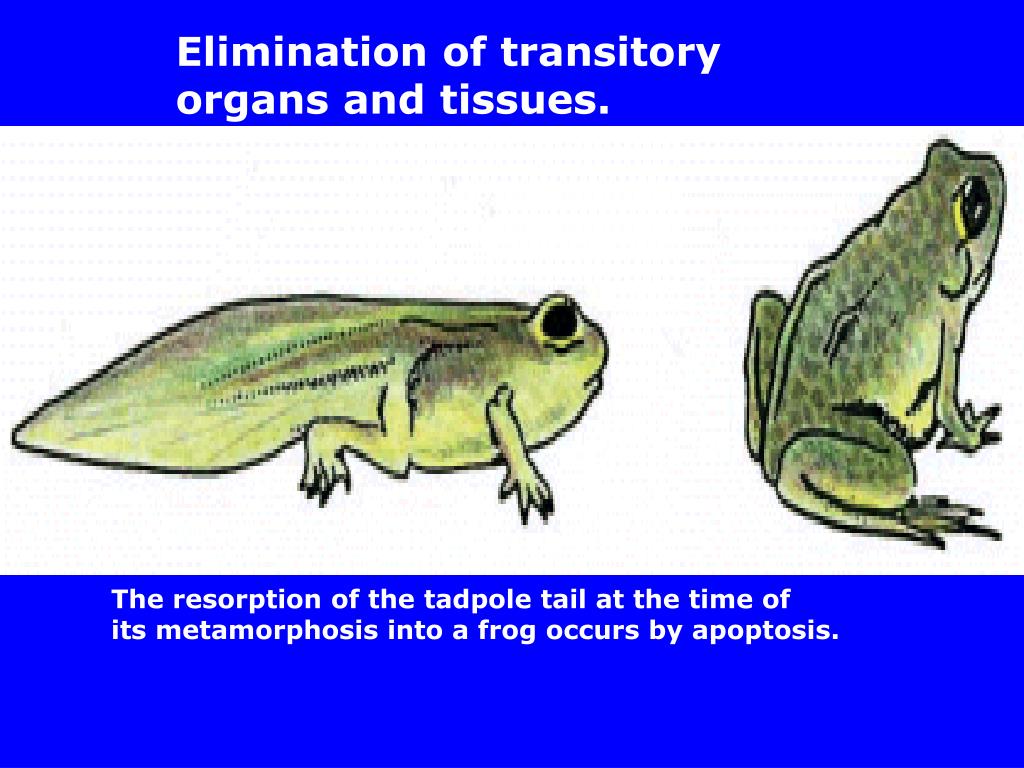 Elimination of transitory organs and tissues.

The resorption of the tadpole tail at the time of its metamorphosis into a frog occurs by apoptosis.